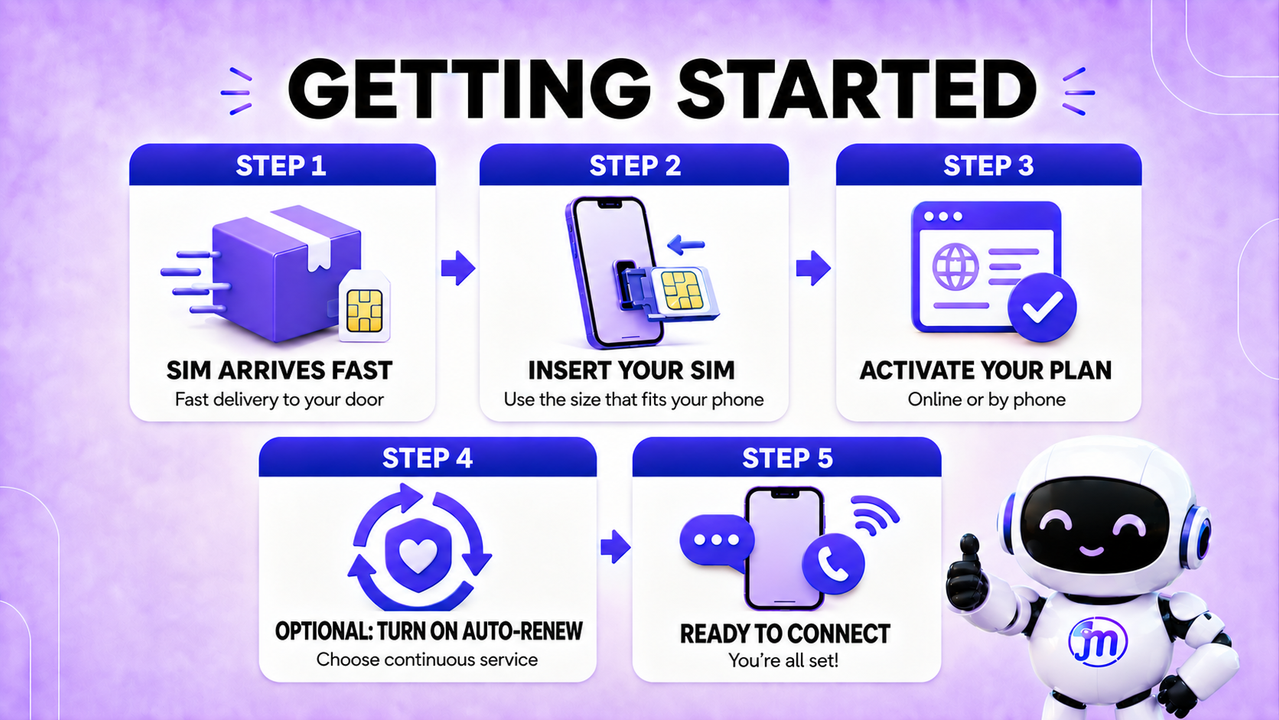 GETTING STARTED

STEP 1
SIM ARRIVES FAST
Fast delivery to your door

STEP 2
INSERT YOUR SIM
Use the size that fits your phone

STEP 3
ACTIVATE YOUR PLAN
Online or by phone

STEP 4
OPTIONAL: TURN ON AUTO-RENEW
Choose continuous service

STEP 5
READY TO CONNECT
You're all set!

m